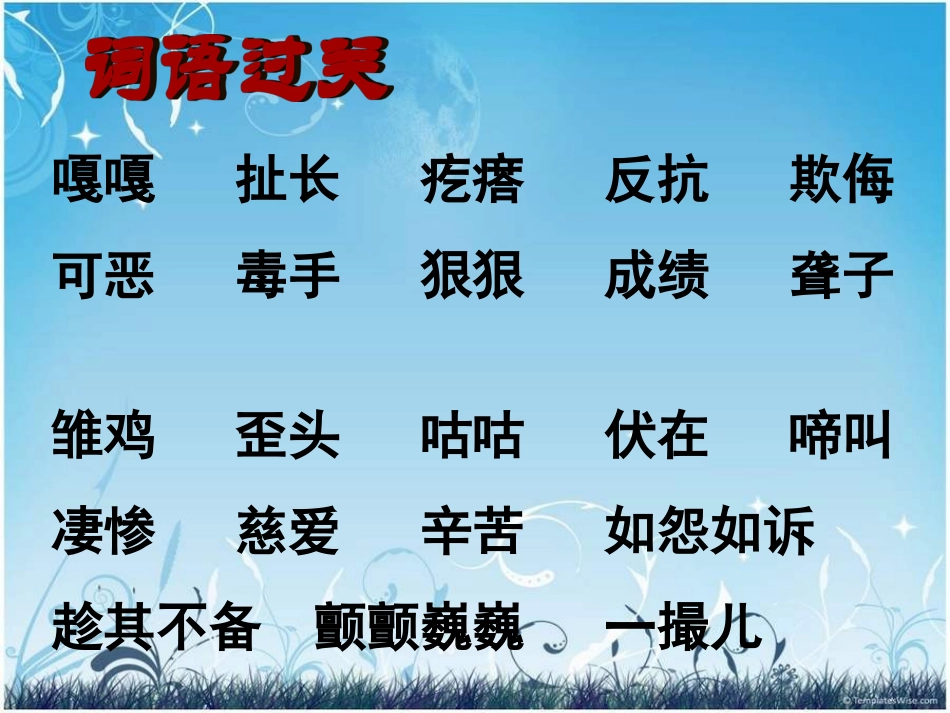 词语过关

嘎嘎 扯长 疙瘩 反抗 欺侮
可恶 毒手 狠狠 成绩 聋子

雏鸡 歪头 咕咕 伏在 啼叫
凄惨 慈爱 辛苦 如怨如诉
趁其不备 颤颤巍巍 一撮儿

© TemplatesWise.com